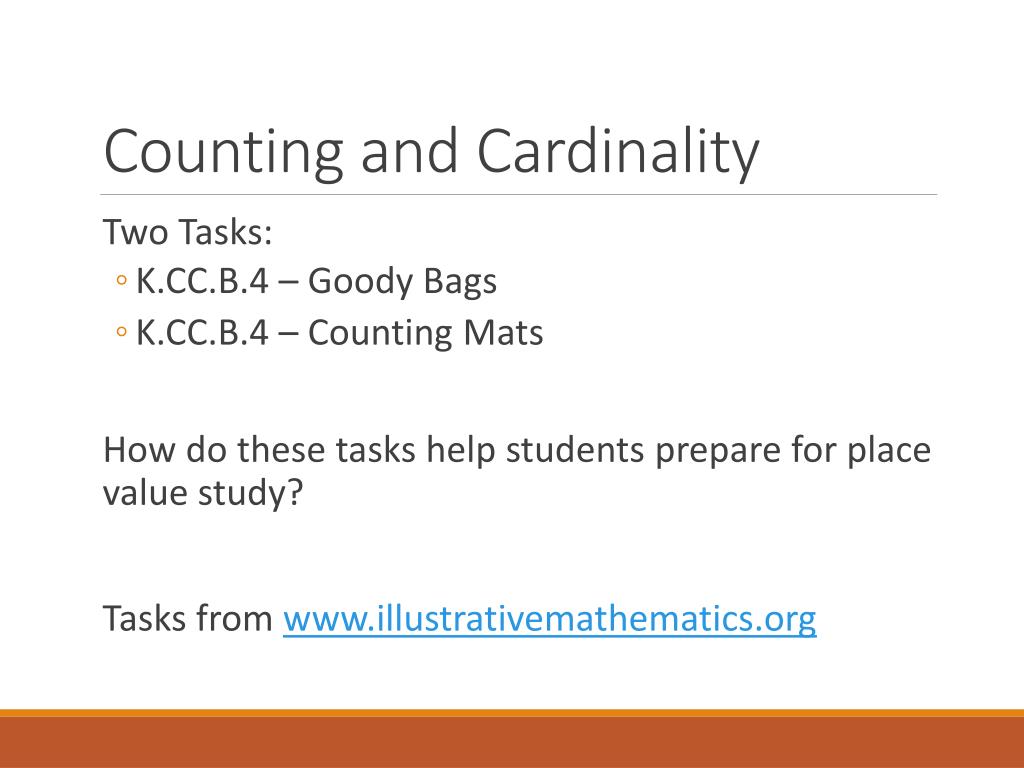 Counting and Cardinality

Two Tasks:
◦ K.CC.B.4 – Goody Bags
◦ K.CC.B.4 – Counting Mats

How do these tasks help students prepare for place value study?

Tasks from www.illustrativemathematics.org